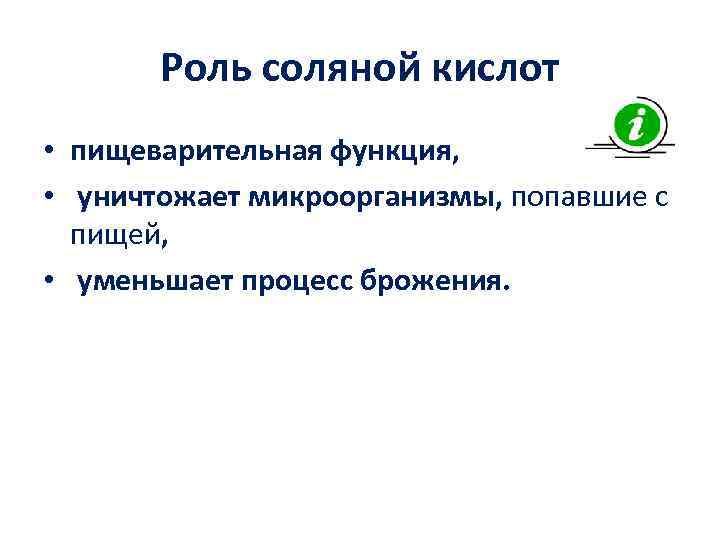 Роль соляной кислот

i

• пищеварительная функция,
• уничтожает микроорганизмы, попавшие с пищей,
• уменьшает процесс брожения.